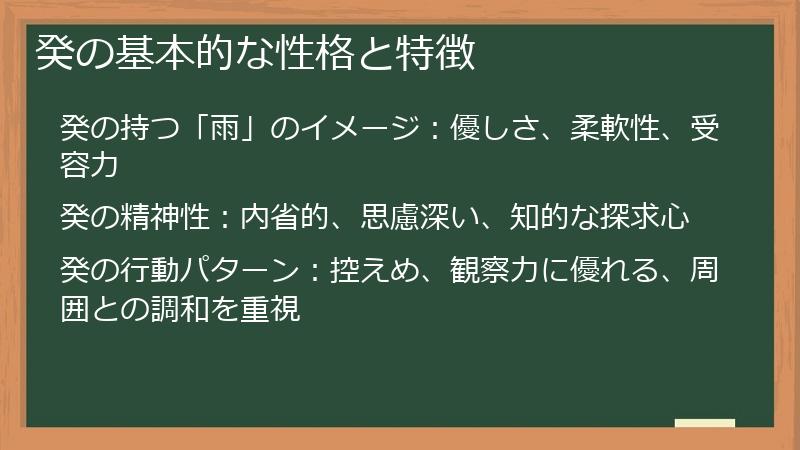 癸の基本的な性格と特徴

癸の持つ「雨」のイメージ：優しさ、柔軟性、受容力

癸の精神性：内省的、思慮深い、知的な探求心

癸の行動パターン：控えめ、観察力に優れる、周囲との調和を重視